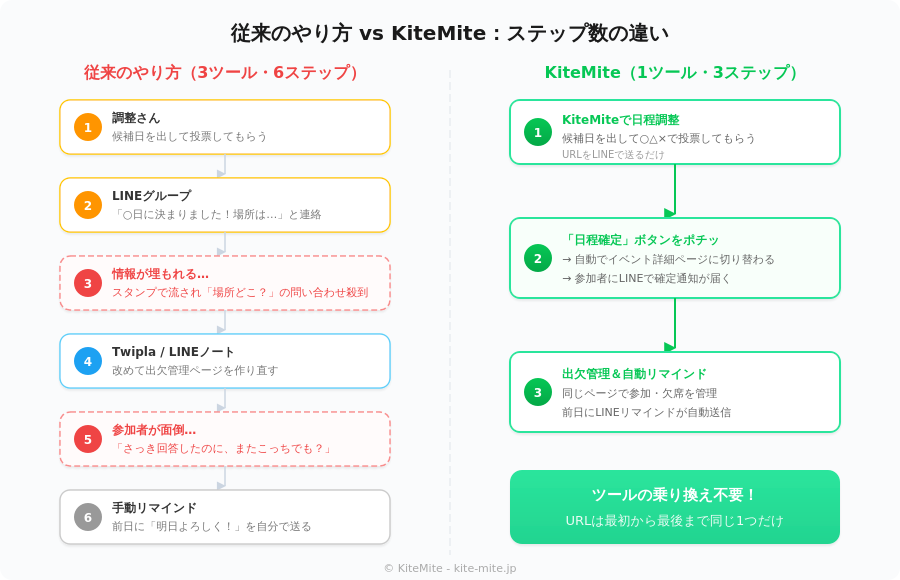 従来のやり方 vs KiteMite：ステップ数の違い

従来のやり方（3ツール・6ステップ）

1
調整さん
候補日を出して投票してもらう

2
LINEグループ
「○日に決まりました！場所は…」と連絡

3
情報が埋もれる…
スタンプで流され「場所どこ？」の問い合わせ殺到

4
Twipla / LINEノート
改めて出欠管理ページを作り直す

5
参加者が面倒…
「さっき回答したのに、またこっちでも？」

6
手動リマインド
前日に「明日よろしく！」を自分で送る

KiteMite（1ツール・3ステップ）

1
KiteMiteで日程調整
候補日を出して○△×で投票してもらう
URLをLINEで送るだけ

2
「日程確定」ボタンをポチッ
→ 自動でイベント詳細ページに切り替わる
→ 参加者にLINEで確定通知が届く

3
出欠管理＆自動リマインド
同じページで参加・欠席を管理
前日にLINEリマインドが自動送信

ツールの乗り換え不要！
URLは最初から最後まで同じ1つだけ

© KiteMite - kite-mite.jp